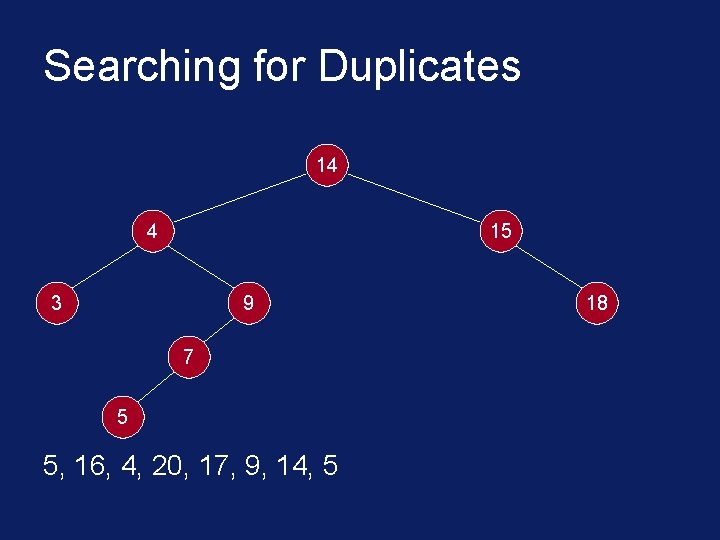 Searching for Duplicates

14

4

15

3

9

18

7

5

5, 16, 4, 20, 17, 9, 14, 5